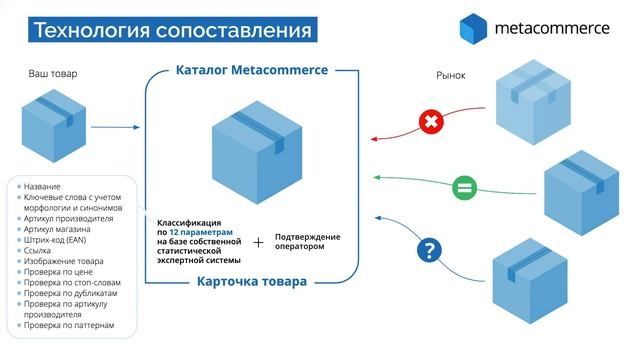 Технология сопоставления

metacommerce

Ваш товар

Каталог Metacommerce

Рынок

- Название
- Ключевые слова с учетом морфологии и синонимов
- Артикул производителя
- Артикул магазина
- Штрих-код (EAN)
- Ссылка
- Изображение товара
- Проверка по цене
- Проверка по стоп-словам
- Проверка по дубликатам
- Проверка по артикулу производителя
- Проверка по паттернам

Классификация по 12 параметрам на базе собственной статистической экспертной системы

+

Подтверждение оператором

Карточка товара

=

?